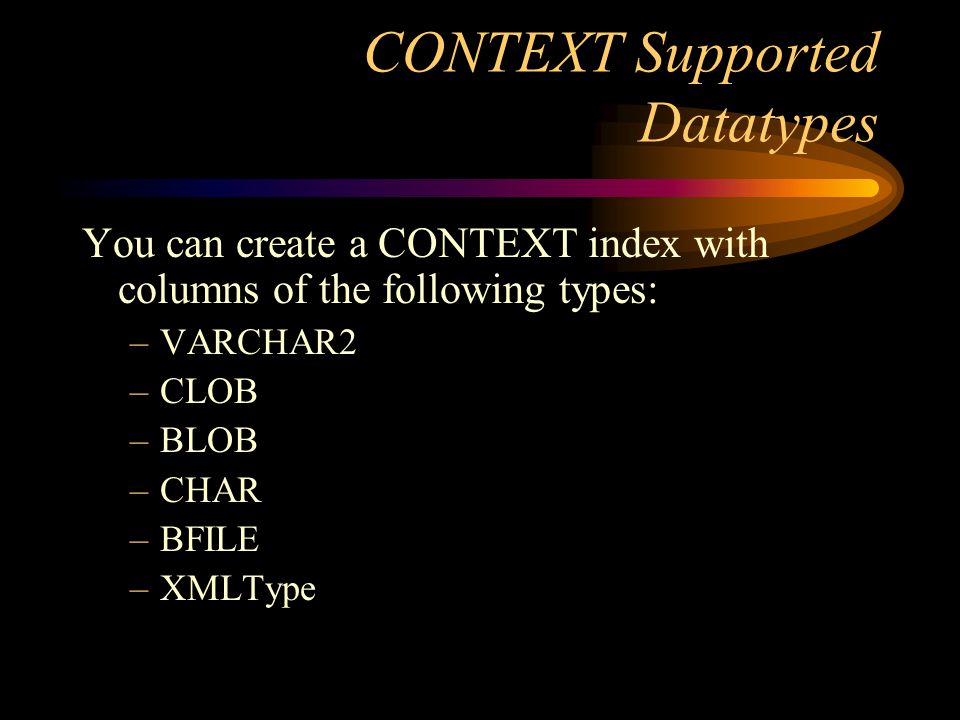 CONTEXT Supported Datatypes

You can create a CONTEXT index with columns of the following types:

– VARCHAR2
– CLOB
– BLOB
– CHAR
– BFILE
– XMLType